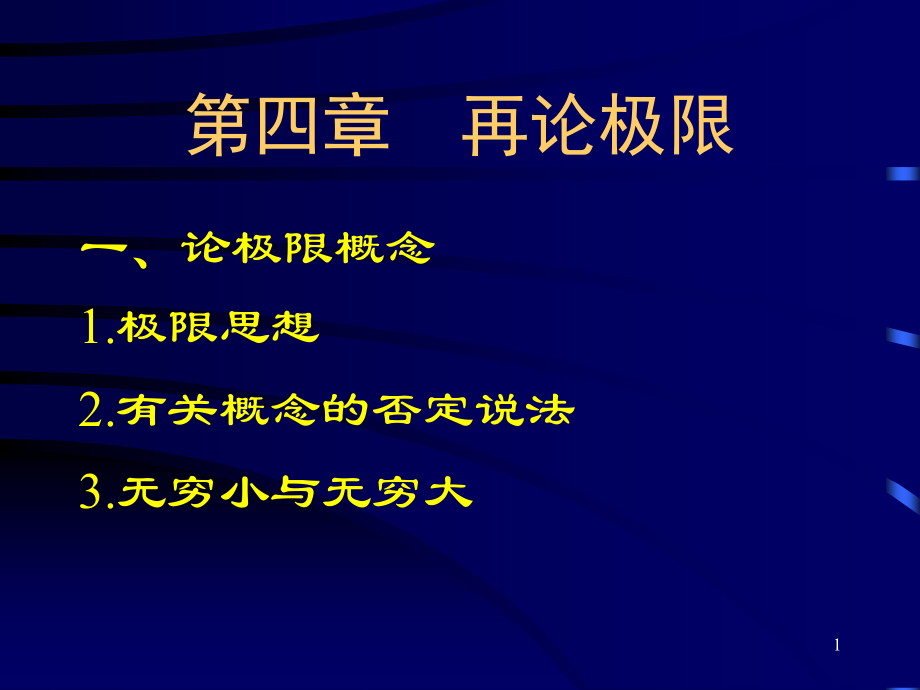 第四章　再论极限

一、论极限概念

1.极限思想

2.有关概念的否定说法

3.无穷小与无穷大

1